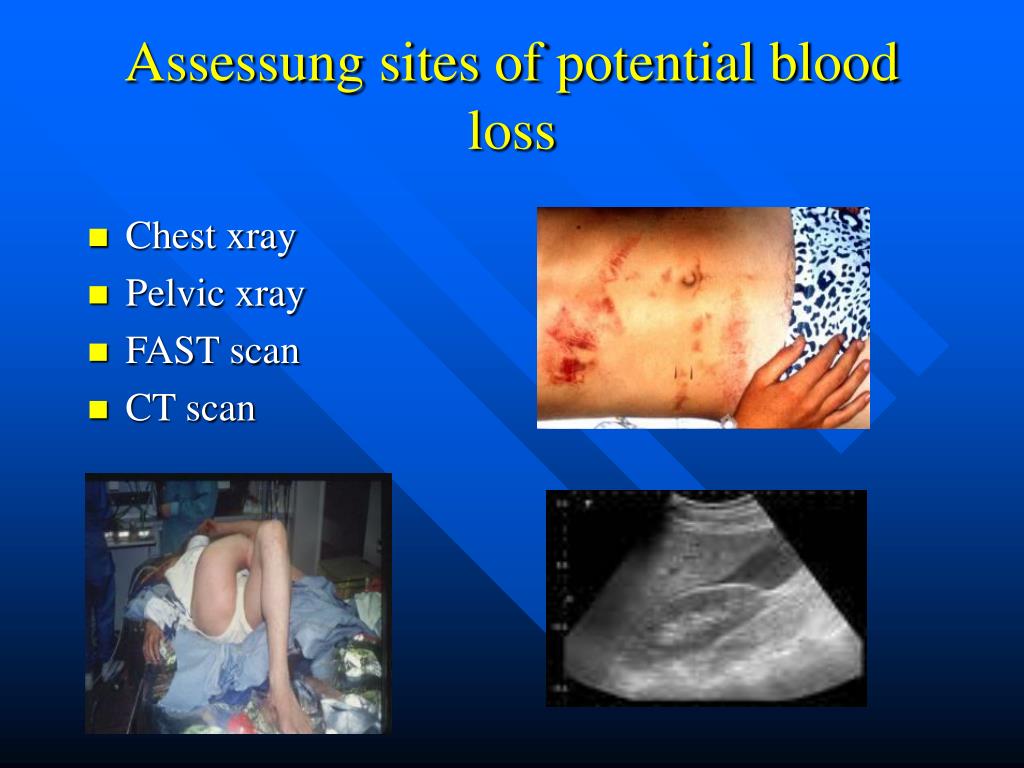 Assessung sites of potential blood loss

- Chest xray
- Pelvic xray
- FAST scan
- CT scan